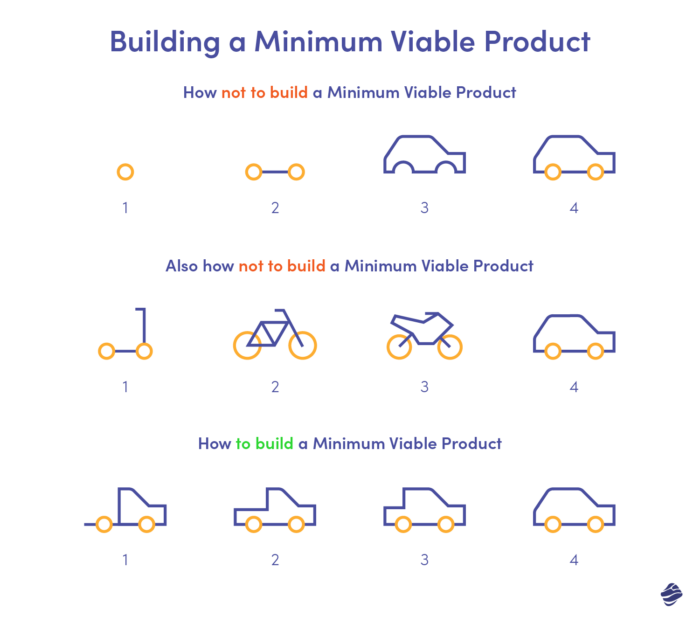 Building a Minimum Viable Product

How not to build a Minimum Viable Product

1

2

3

4

Also how not to build a Minimum Viable Product

1

2

3

4

How to build a Minimum Viable Product

1

2

3

4